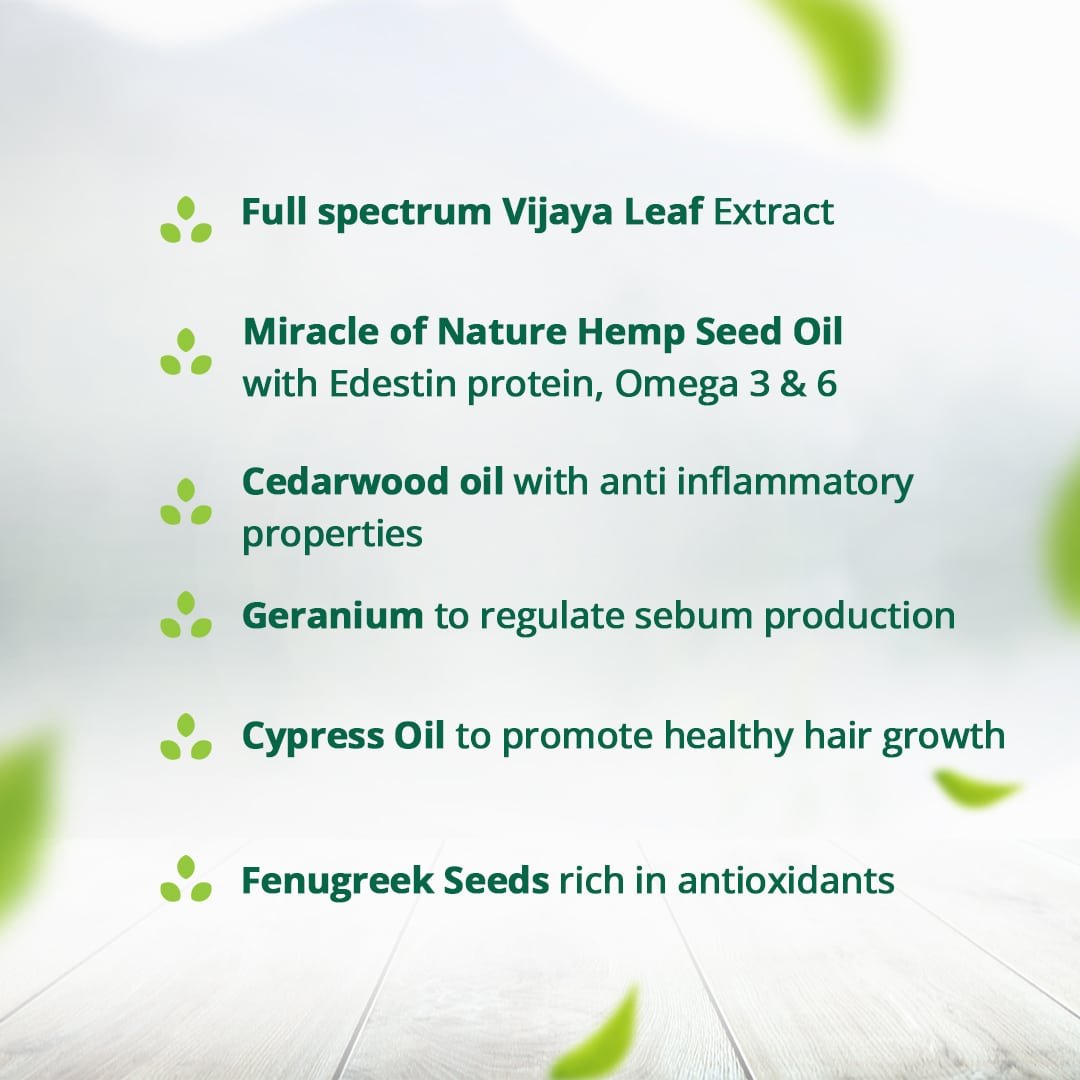 Full spectrum Vijaya Leaf Extract

Miracle of Nature Hemp Seed Oil with Edestin protein, Omega 3 & 6

Cedarwood oil with anti inflammatory properties

Geranium to regulate sebum production

Cypress Oil to promote healthy hair growth

Fenugreek Seeds rich in antioxidants